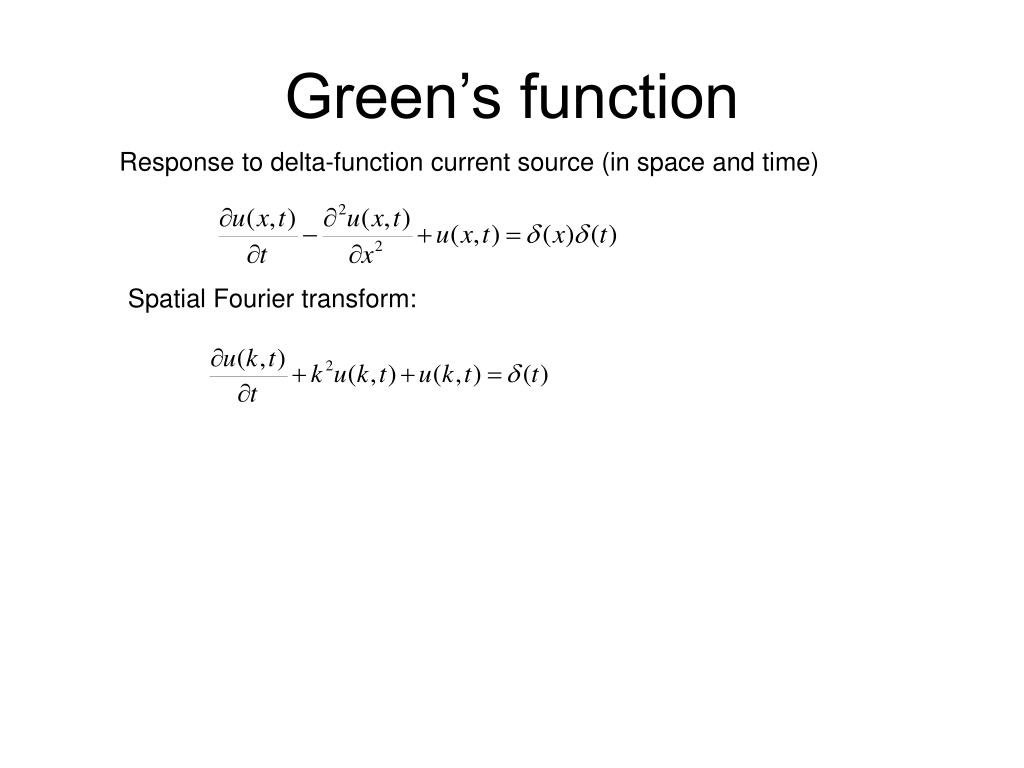 Green’s function

Response to delta-function current source (in space and time)

$\frac{\partial u(x,t)}{\partial t} - \frac{\partial^2 u(x,t)}{\partial x^2} + u(x,t) = \delta(x)\delta(t)$

Spatial Fourier transform:

$\frac{\partial u(k,t)}{\partial t} + k^2 u(k,t) + u(k,t) = \delta(t)$